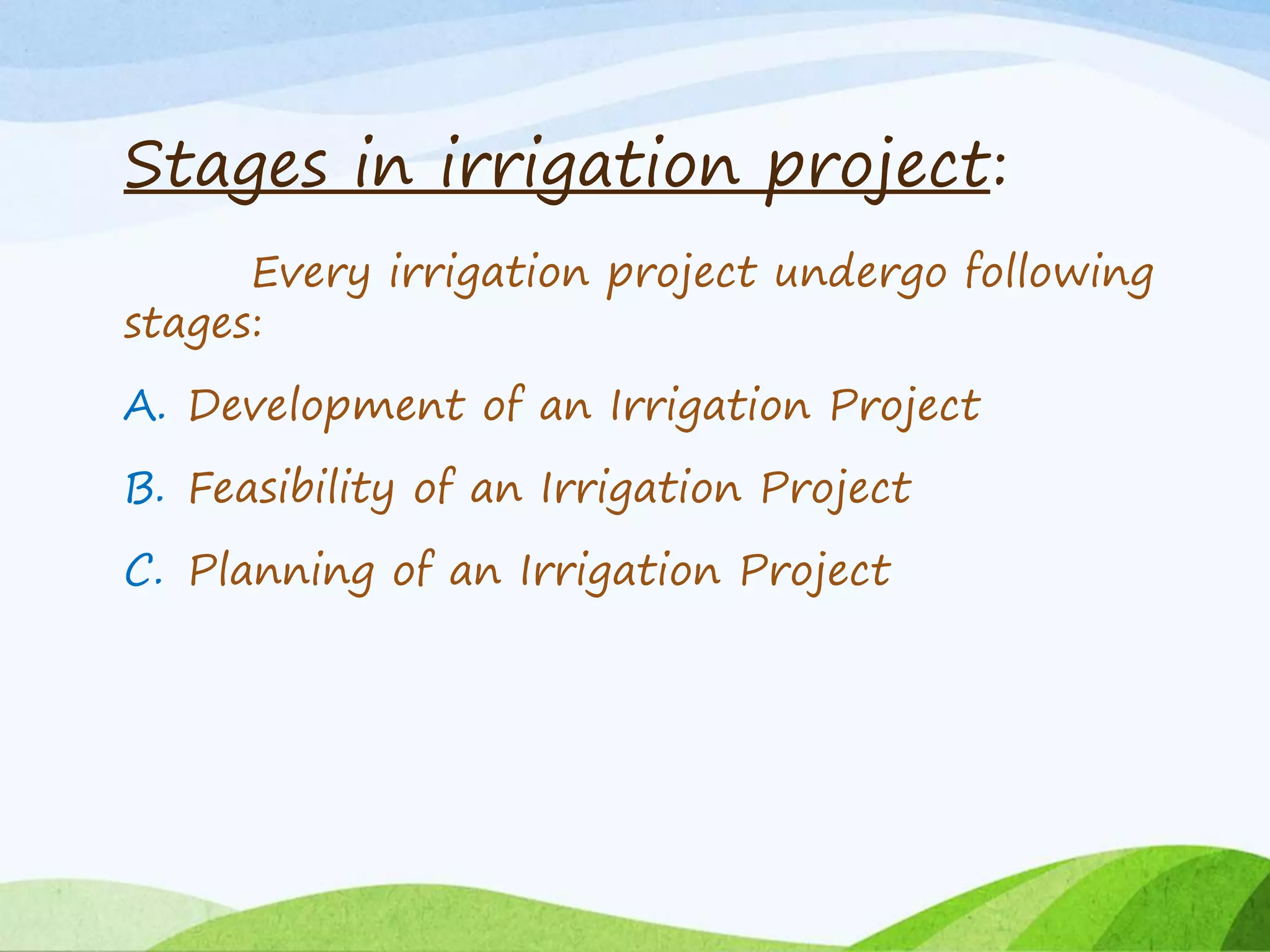 Stages in irrigation project:

Every irrigation project undergo following stages:

A. Development of an Irrigation Project

B. Feasibility of an Irrigation Project

C. Planning of an Irrigation Project